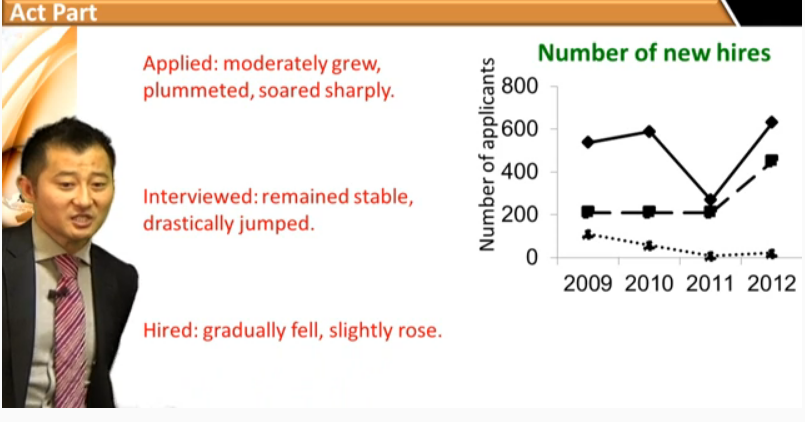 Act Part

Applied: moderately grew, plummeted, soared sharply.

Interviewed: remained stable, drastically jumped.

Hired: gradually fell, slightly rose.

Number of new hires

Number of applicants

800
600
400
200
0

2009 2010 2011 2012